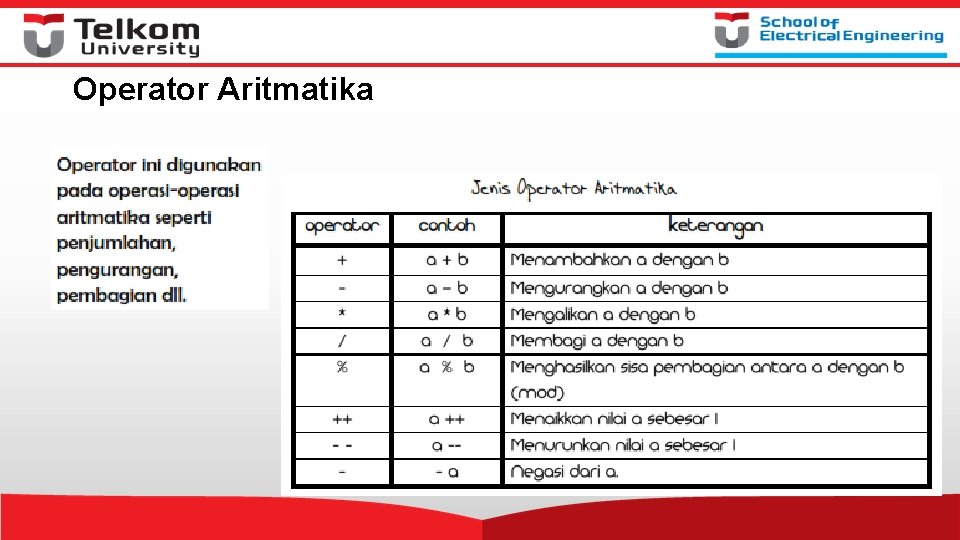 Telkom University

School of Electrical Engineering

Operator Aritmatika

Operator ini digunakan pada operasi-operasi aritmatika seperti penjumlahan, pengurangan, pembagian dll.

Jenis Operator Aritmatika

| operator | contoh | keterangan |
|---|---|---|
| + | a + b | Menambahkan a dengan b |
| - | a - b | Mengurangkan a dengan b |
| * | a * b | Mengalikan a dengan b |
| / | a / b | Membagi a dengan b |
| % | a % b | Menghasilkan sisa pembagian antara a dengan b (mod) |
| ++ | a ++ | Menaikkan nilai a sebesar 1 |
| - - | a -- | Menurunkan nilai a sebesar 1 |
| - | - a | Negasi dari a. |